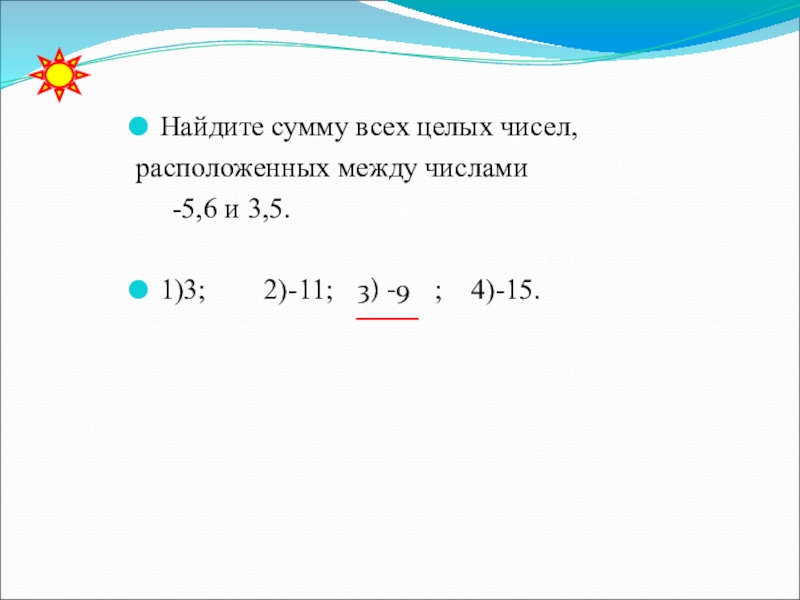 Найдите сумму всех целых чисел, расположенных между числами -5,6 и 3,5.

1)3; 2)-11; 3) -9 ; 4)-15.